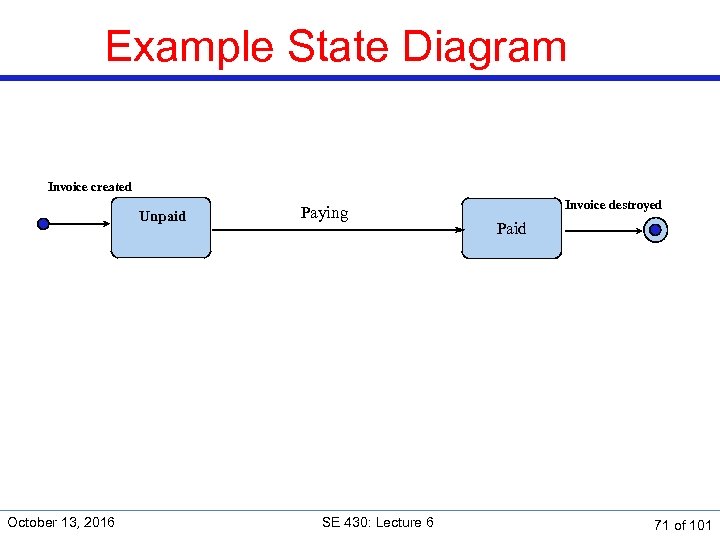 Example State Diagram

Invoice created

Unpaid

Paying

Paid

Invoice destroyed

October 13, 2016

SE 430: Lecture 6

71 of 101